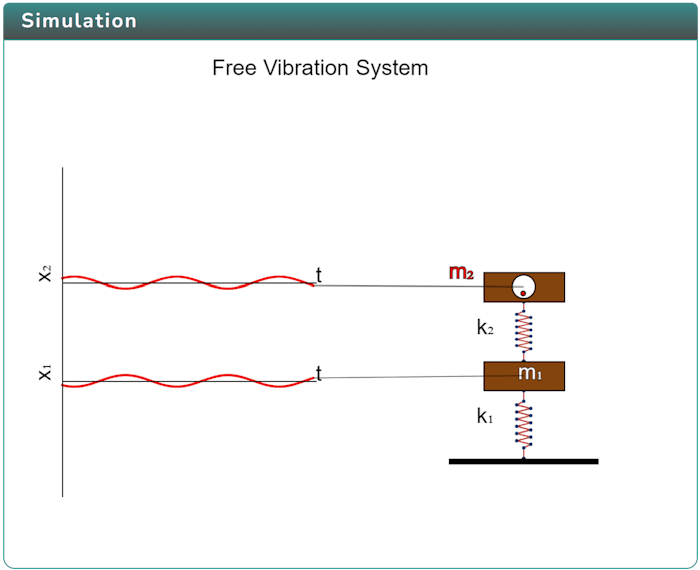 Simulation

Free Vibration System

$x_2$

t

$m_2$

$k_2$

$x_1$

t

$m_1$

$k_1$